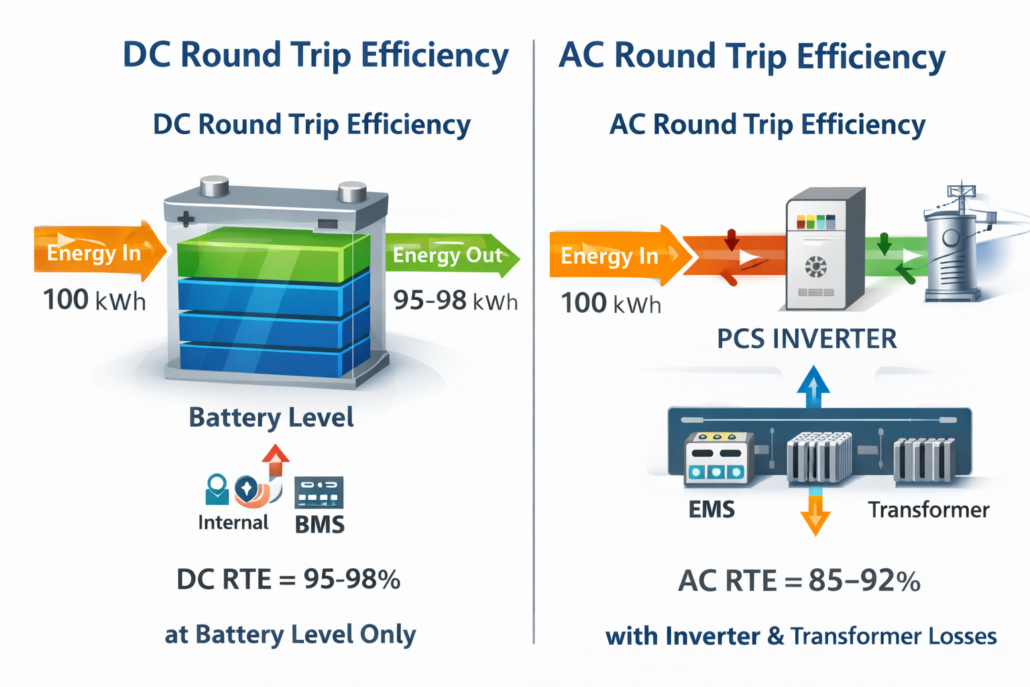 DC Round Trip Efficiency

DC Round Trip Efficiency

Energy In
100 kWh

Energy Out
95-98 kWh

Battery Level

Internal BMS

DC RTE = 95-98%

at Battery Level Only

AC Round Trip Efficiency

AC Round Trip Efficiency

Energy In
100 kWh

PCS INVERTER

EMS

Transformer

AC RTE = 85–92%

with Inverter & Transformer Losses